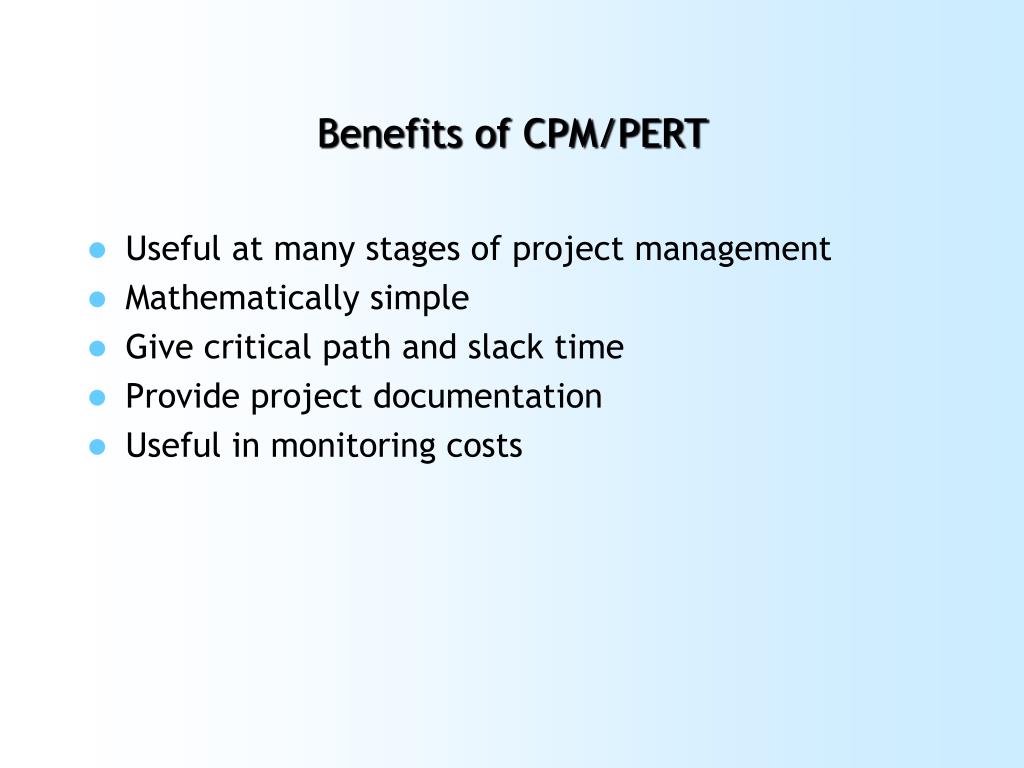 Benefits of CPM/PERT

- Useful at many stages of project management
- Mathematically simple
- Give critical path and slack time
- Provide project documentation
- Useful in monitoring costs